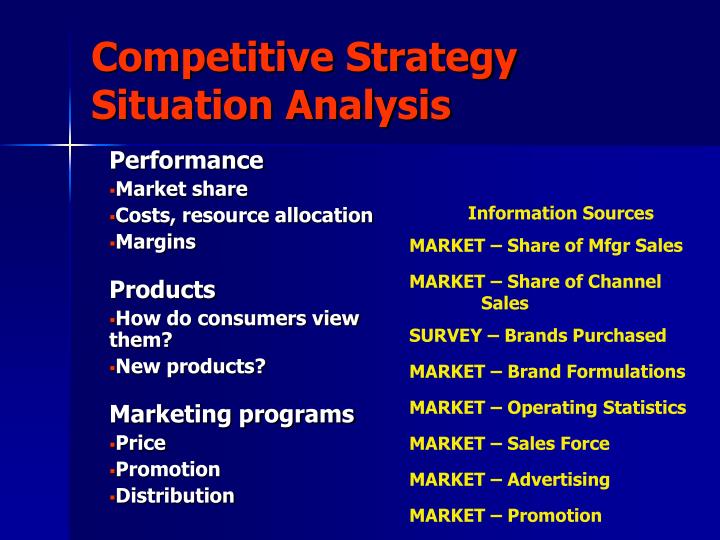 Competitive Strategy Situation Analysis

Performance
▪Market share
▪Costs, resource allocation
▪Margins

Products
▪How do consumers view them?
▪New products?

Marketing programs
▪Price
▪Promotion
▪Distribution

Information Sources
MARKET – Share of Mfgr Sales
MARKET – Share of Channel Sales
SURVEY – Brands Purchased
MARKET – Brand Formulations
MARKET – Operating Statistics
MARKET – Sales Force
MARKET – Advertising
MARKET – Promotion